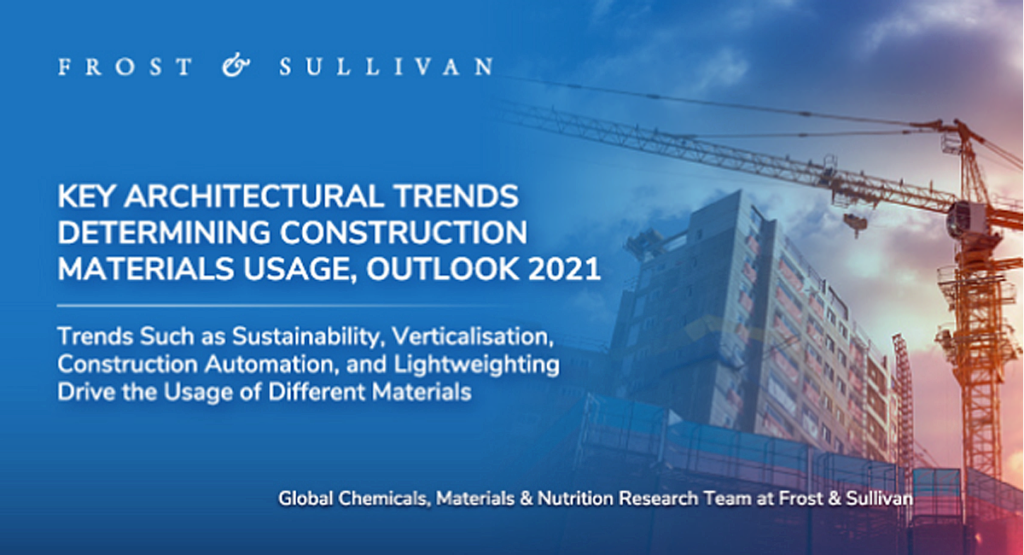 FROST & SULLIVAN

KEY ARCHITECTURAL TRENDS DETERMINING CONSTRUCTION MATERIALS USAGE, OUTLOOK 2021

Trends Such as Sustainability, Verticalisation, Construction Automation, and Lightweighting Drive the Usage of Different Materials

Global Chemicals, Materials & Nutrition Research Team at Frost & Sullivan